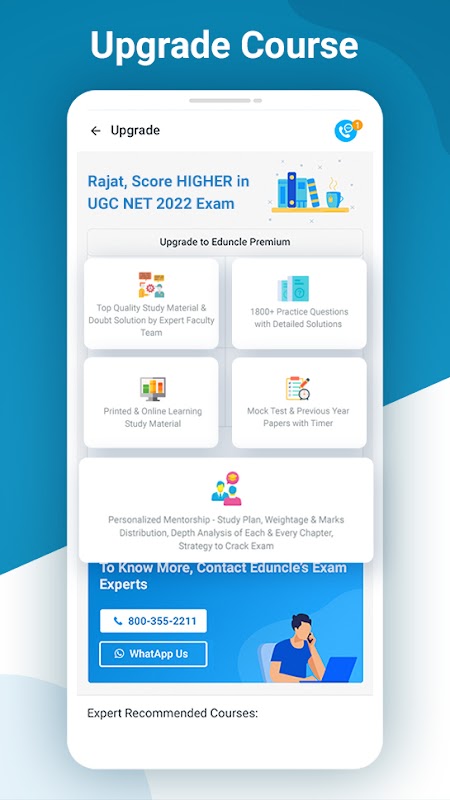 Upgrade Course

Upgrade

1

Rajat, Score HIGHER in UGC NET 2022 Exam

Upgrade to Eduncle Premium

Top Quality Study Material & Doubt Solution by Expert Faculty Team

1800+ Practice Questions with Detailed Solutions

Printed & Online Learning Study Material

Mock Test & Previous Year Papers with Timer

Personalized Mentorship - Study Plan, Weightage & Marks Distribution, Depth Analysis of Each & Every Chapter, Strategy to Crack Exam

To Know More, Contact Eduncle's Exam Experts

800-355-2211

WhatApp Us

Expert Recommended Courses: